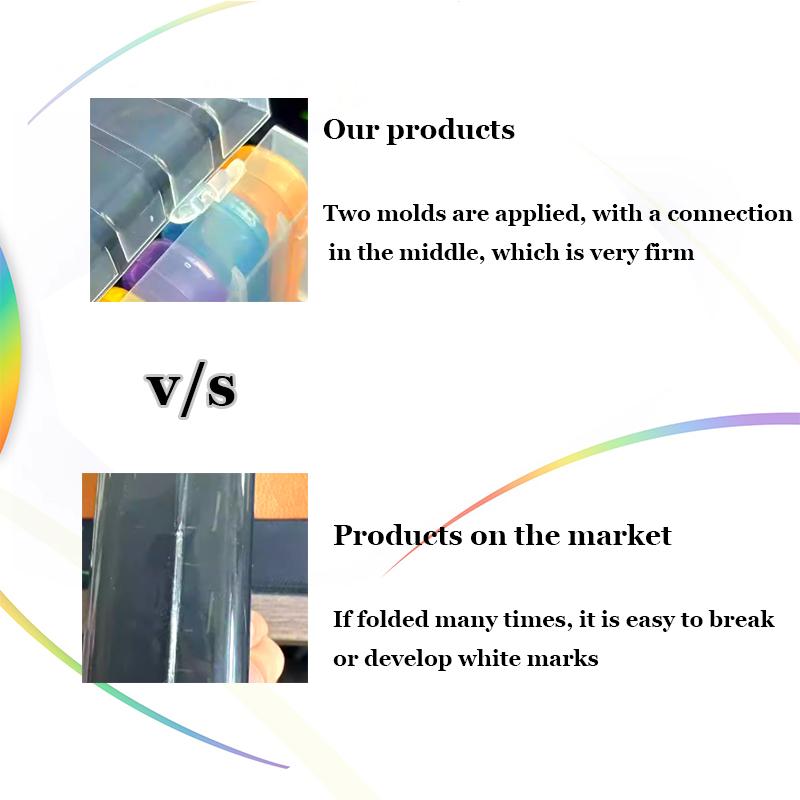 Our products

Two molds are applied, with a connection in the middle, which is very firm

v/s

Products on the market

If folded many times, it is easy to break or develop white marks